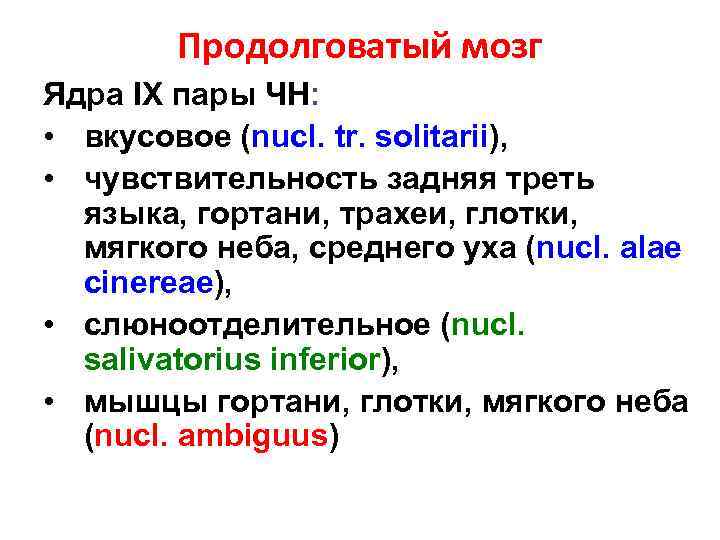 Продолговатый мозг

Ядра IX пары ЧН:

• вкусовое (nucl. tr. solitarii),
• чувствительность задняя треть языка, гортани, трахеи, глотки, мягкого неба, среднего уха (nucl. alae cinereae),
• слюноотделительное (nucl. salivatorius inferior),
• мышцы гортани, глотки, мягкого неба (nucl. ambiguus)